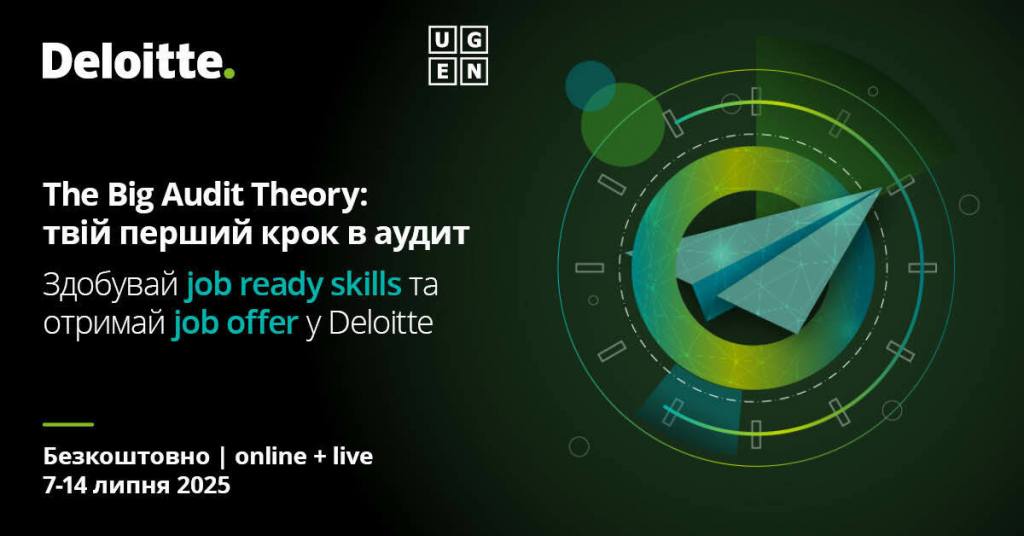 Deloitte.

U G
E N

The Big Audit Theory:
твій перший крок в аудит

Здобувай job ready skills та отримай job offer у Deloitte

Безкоштовно | online + live
7-14 липня 2025